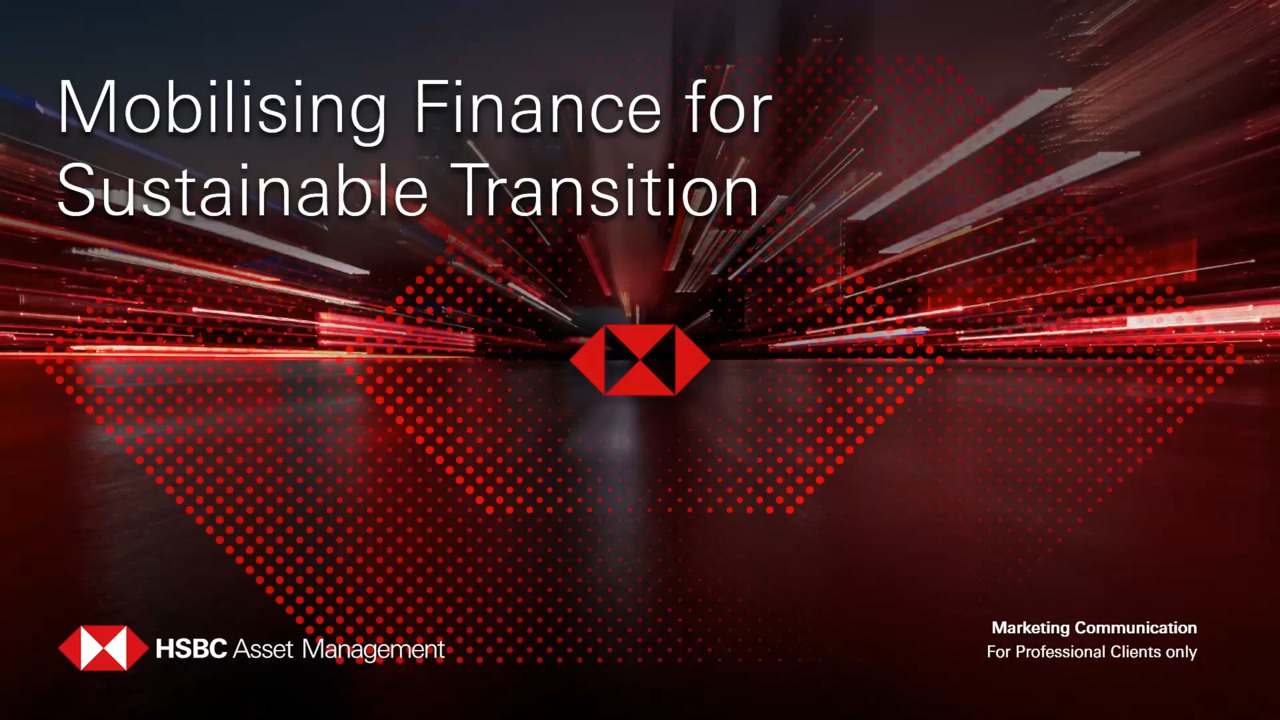 Mobilising Finance for Sustainable Transition

HSBC Asset Management

Marketing Communication
For Professional Clients only